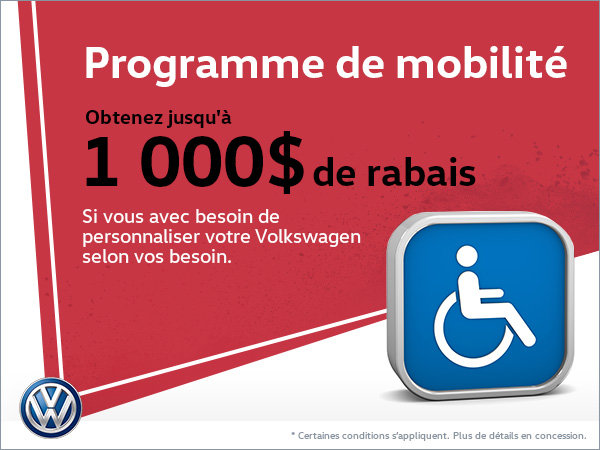 Programme de mobilité

Obtenez jusqu'à
1 000$ de rabais

Si vous avec besoin de personnaliser votre Volkswagen selon vos besoin.

* Certaines conditions s'appliquent. Plus de détails en concession.